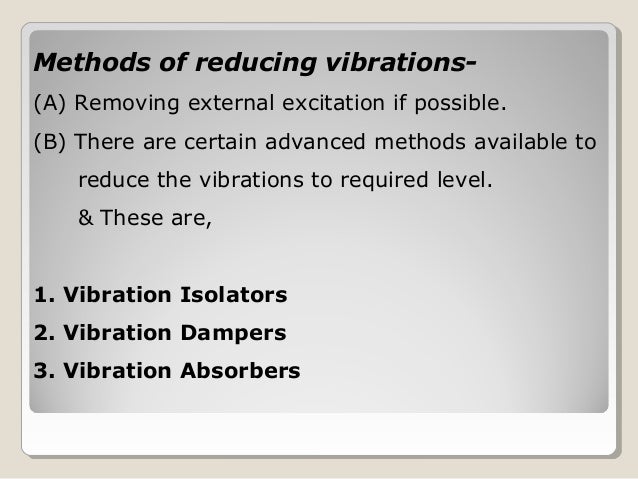 Methods of reducing vibrations-

(A) Removing external excitation if possible.

(B) There are certain advanced methods available to reduce the vibrations to required level.

& These are,

1. Vibration Isolators

2. Vibration Dampers

3. Vibration Absorbers